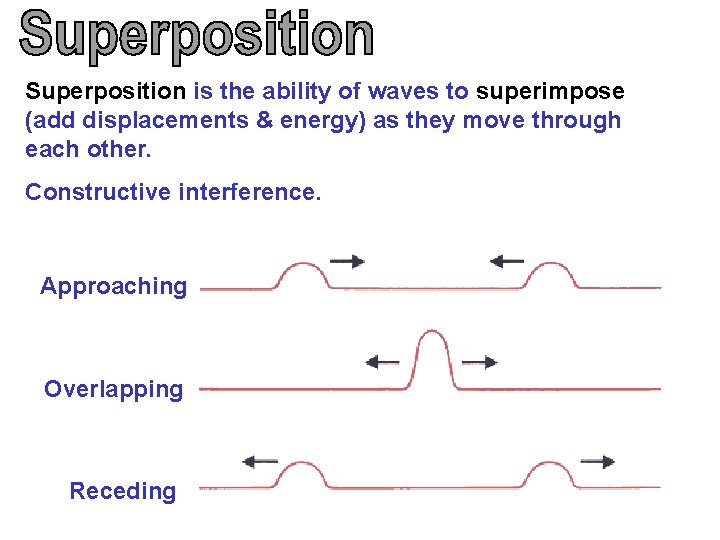 Superposition

Superposition is the ability of waves to superimpose (add displacements & energy) as they move through each other.

Constructive interference.

Approaching

Overlapping

Receding